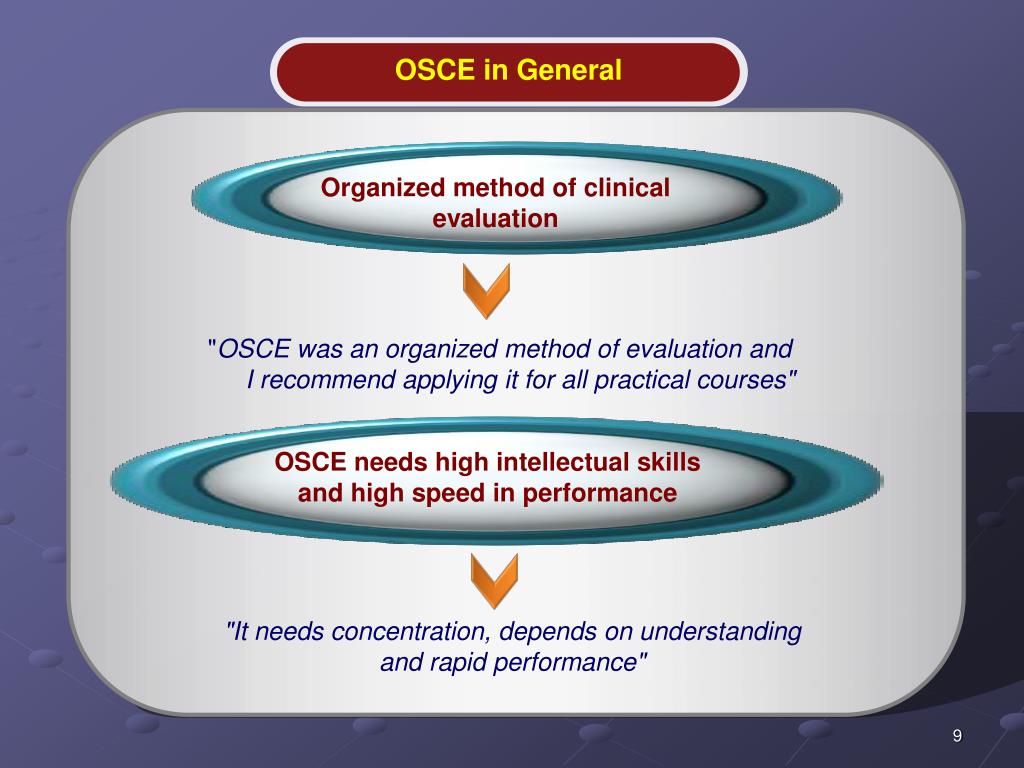 OSCE in General

Organized method of clinical evaluation

"OSCE was an organized method of evaluation and I recommend applying it for all practical courses"

OSCE needs high intellectual skills and high speed in performance

"It needs concentration, depends on understanding and rapid performance"

9